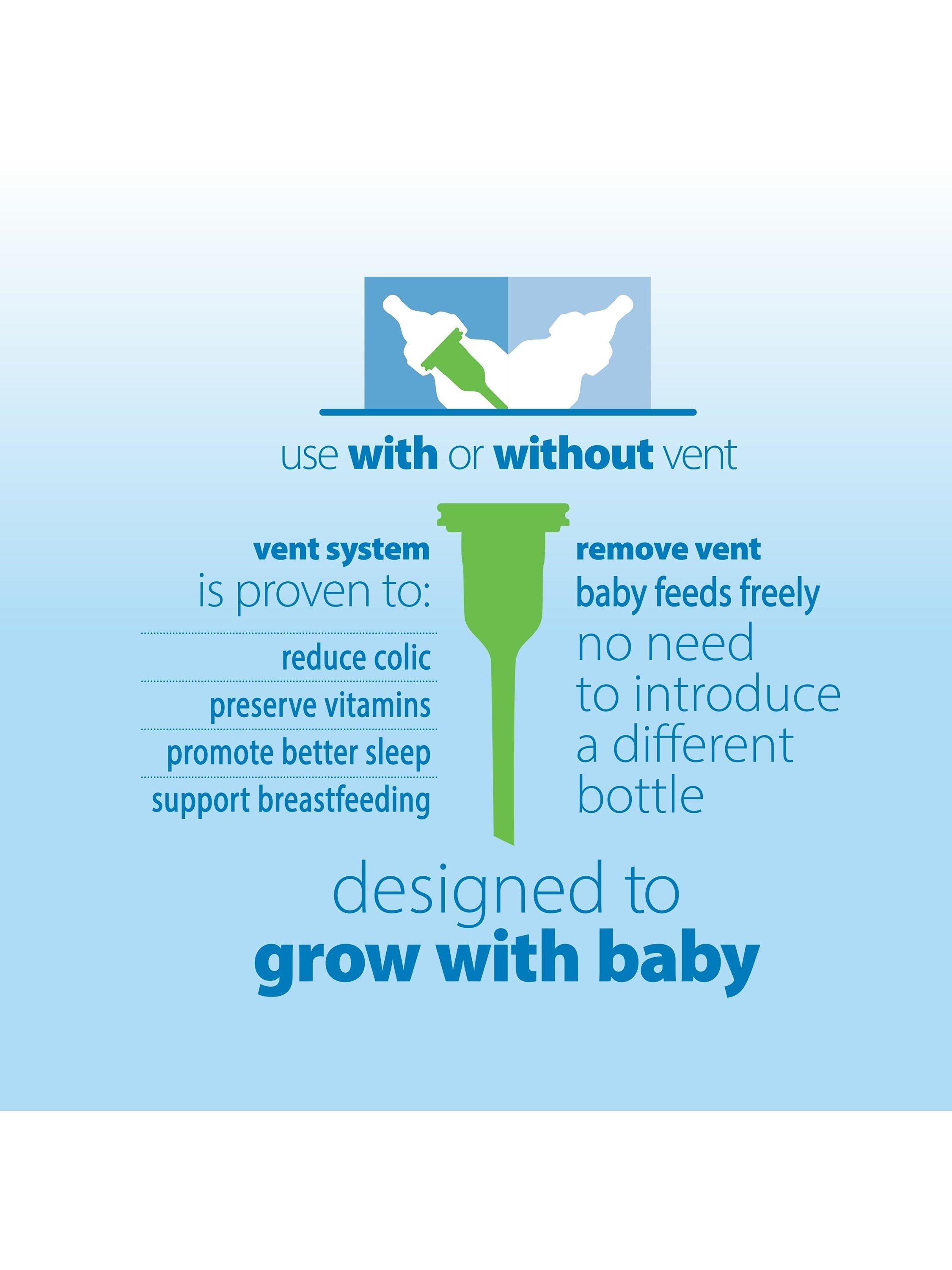 use with or without vent

vent system
is proven to:

reduce colic

preserve vitamins

promote better sleep

support breastfeeding

remove vent
baby feeds freely
no need to introduce a different bottle

designed to
grow with baby